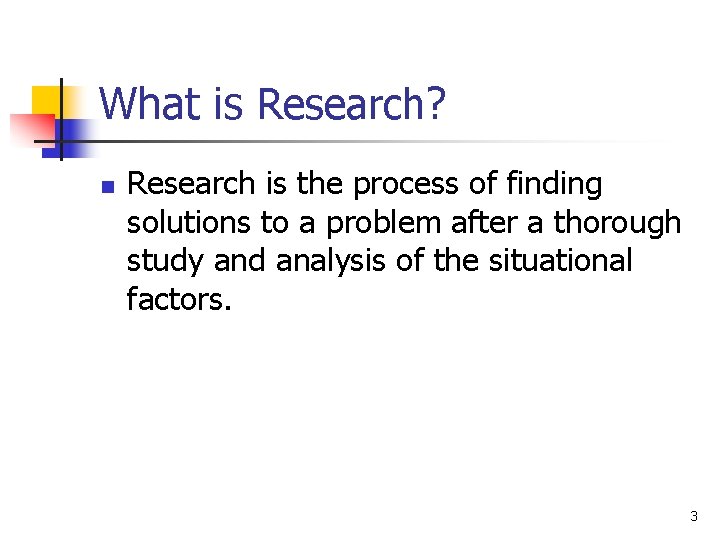 What is Research?

Research is the process of finding solutions to a problem after a thorough study and analysis of the situational factors.

3